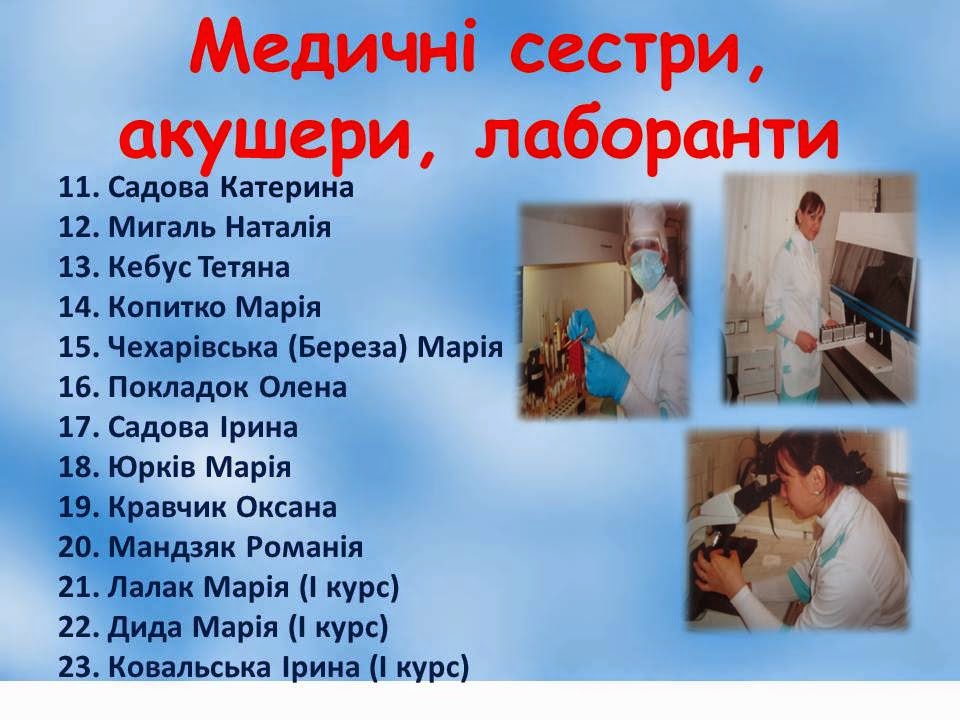 Медичні сестри, акушери, лаборанти

11. Садова Катерина
12. Мигаль Наталія
13. Кебус Тетяна
14. Копитко Марія
15. Чехарівська (Береза) Марія
16. Покладок Олена
17. Садова Ірина
18. Юрків Марія
19. Кравчик Оксана
20. Мандзяк Романія
21. Лалак Марія (І курс)
22. Дида Марія (І курс)
23. Ковальська Ірина (І курс)